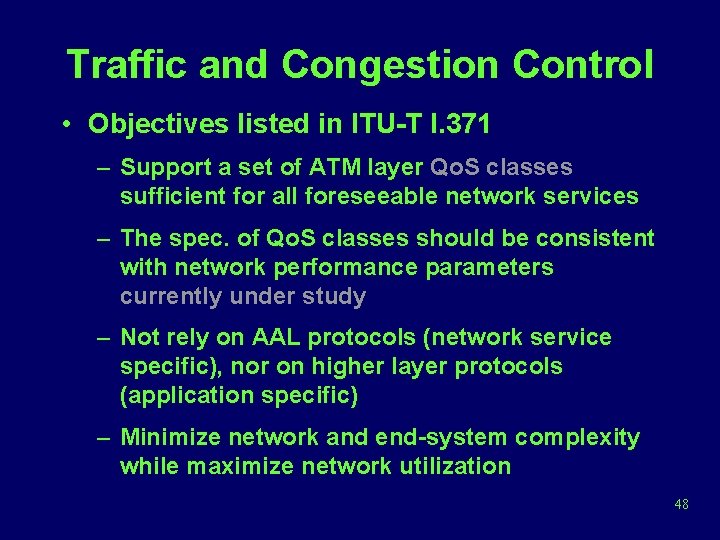 Traffic and Congestion Control

• Objectives listed in ITU-T I.371

– Support a set of ATM layer QoS classes sufficient for all foreseeable network services

– The spec. of QoS classes should be consistent with network performance parameters currently under study

– Not rely on AAL protocols (network service specific), nor on higher layer protocols (application specific)

– Minimize network and end-system complexity while maximize network utilization

48